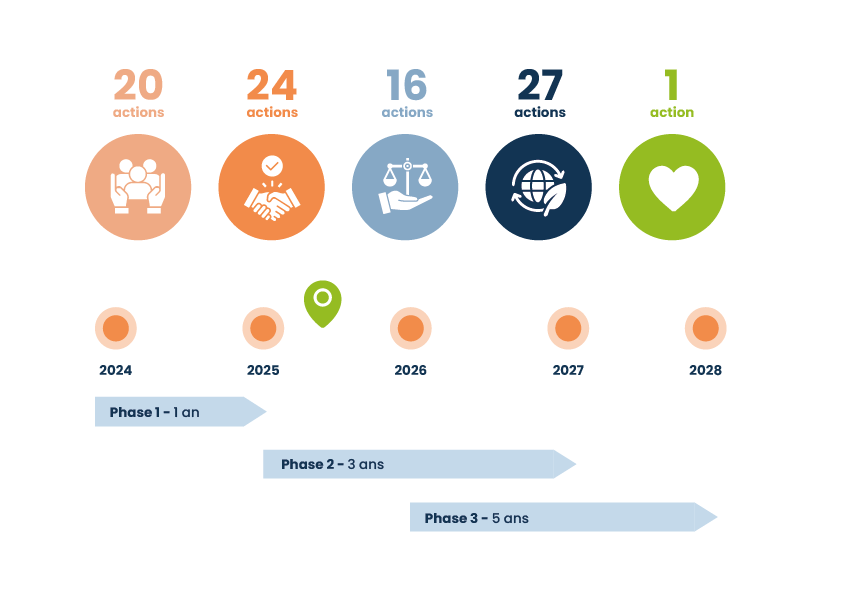 20
actions

24
actions

16
actions

27
actions

1
action

2024

2025

2026

2027

2028

Phase 1 - 1 an

Phase 2 - 3 ans

Phase 3 - 5 ans